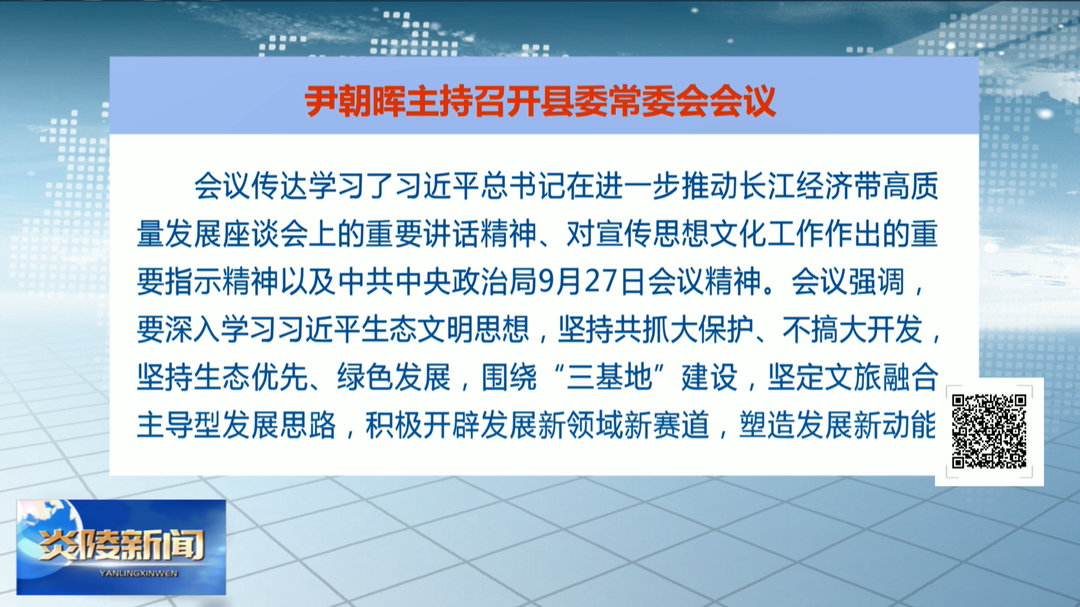 尹朝晖主持召开县委常委会会议

会议传达学习了习近平总书记在进一步推动长江经济带高质量发展座谈会上的重要讲话精神、对宣传思想文化工作作出的重要指示精神以及中共中央政治局9月27日会议精神。会议强调，要深入学习习近平生态文明思想，坚持共抓大保护、不搞大开发，坚持生态优先、绿色发展，围绕“三基地”建设，坚定文旅融合主导型发展思路，积极开辟发展新领域新赛道，塑造发展新动能

炎陵新闻
YANLINGXINWEN